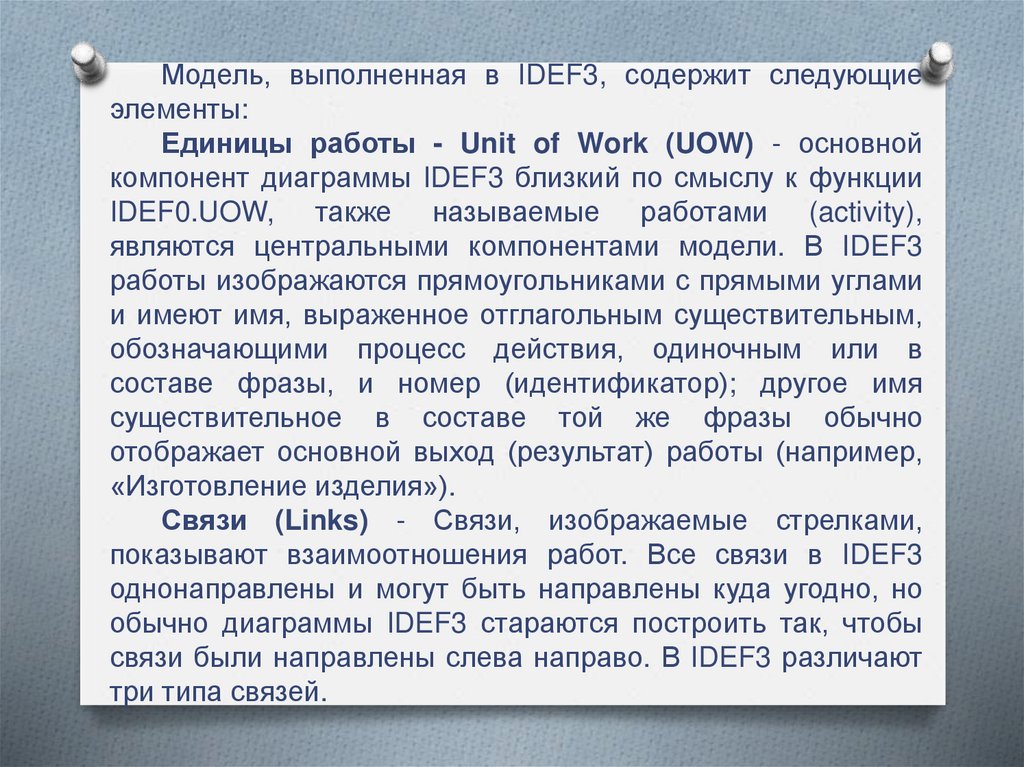 Модель, выполненная в IDEF3, содержит следующие элементы:

Единицы работы - Unit of Work (UOW) - основной компонент диаграммы IDEF3 близкий по смыслу к функции IDEF0.UOW, также называемые работами (activity), являются центральными компонентами модели. В IDEF3 работы изображаются прямоугольниками с прямыми углами и имеют имя, выраженное отглагольным существительным, обозначающими процесс действия, одиночным или в составе фразы, и номер (идентификатор); другое имя существительное в составе той же фразы обычно отображает основной выход (результат) работы (например, «Изготовление изделия»).

Связи (Links) - Связи, изображаемые стрелками, показывают взаимоотношения работ. Все связи в IDEF3 однонаправлены и могут быть направлены куда угодно, но обычно диаграммы IDEF3 стараются построить так, чтобы связи были направлены слева направо. В IDEF3 различают три типа связей.